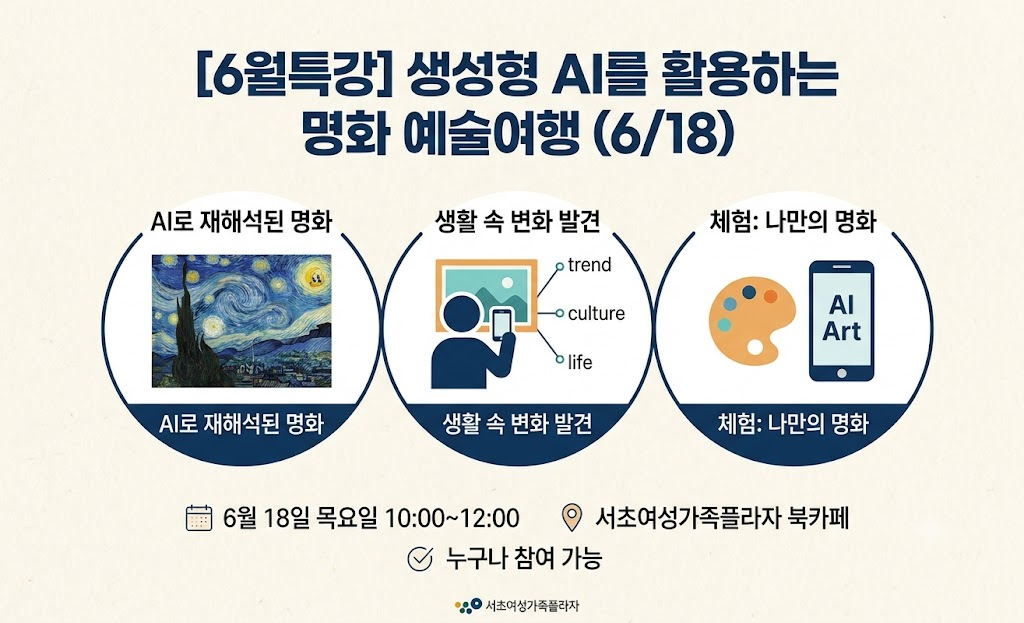 [6월특강] 생성형 AI를 활용하는 명화 예술여행 (6/18)

AI로 재해석된 명화

AI로 재해석된 명화

생활 속 변화 발견

trend

culture

life

생활 속 변화 발견

체험: 나만의 명화

AI Art

체험: 나만의 명화

6월 18일 목요일 10:00~12:00

서초여성가족플라자 북카페

누구나 참여 가능

서초여성가족플라자